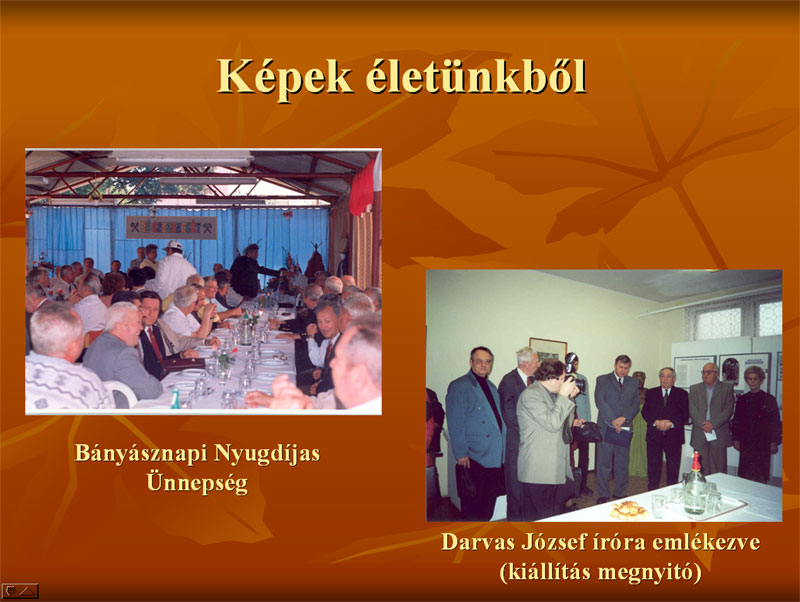 Képek életünkből

Bányásznapi Nyugdíjas Ünnepség

Darvas József íróra emlékezve (kiállítás megnyitó)